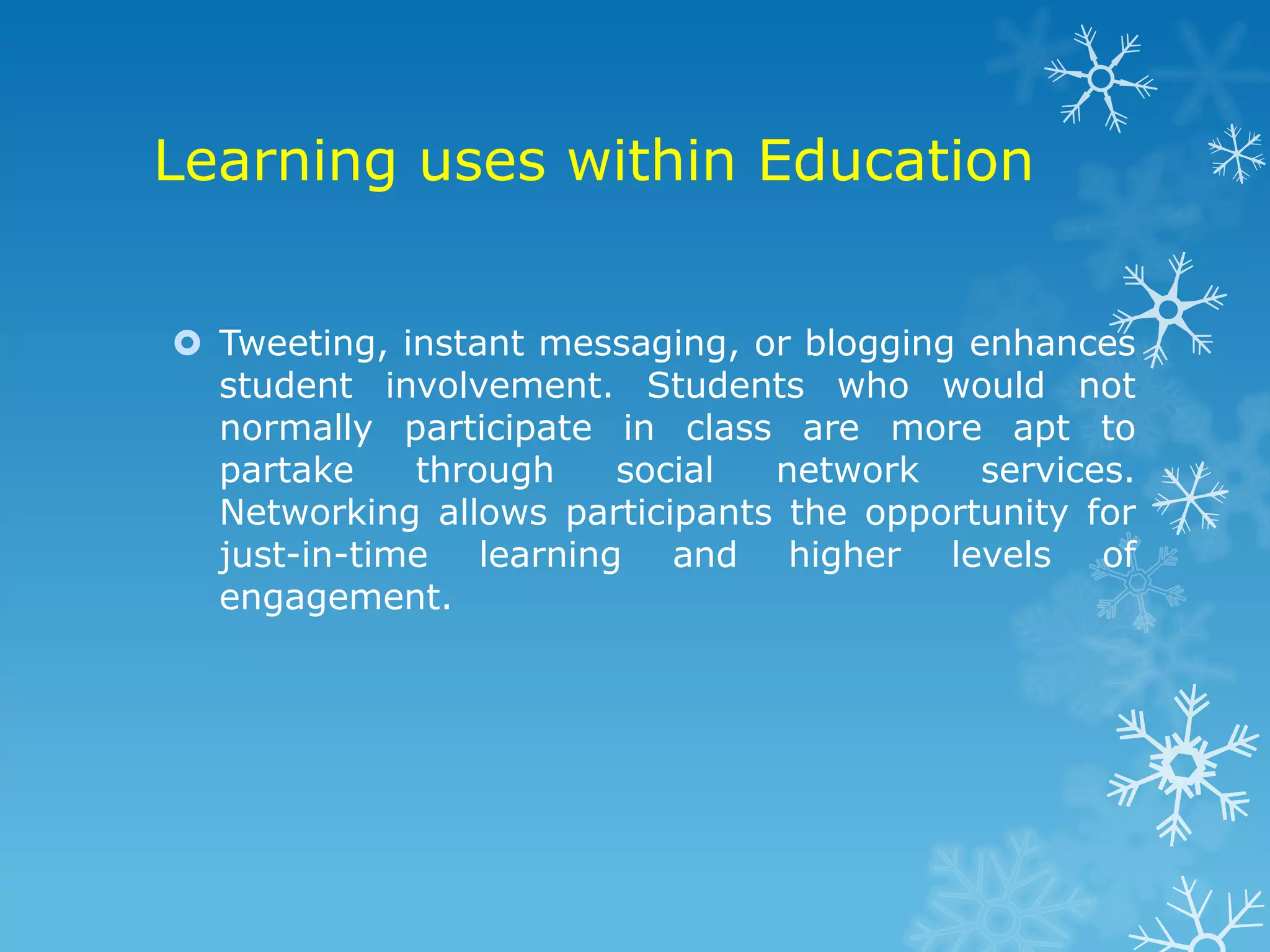 Learning uses within Education

Tweeting, instant messaging, or blogging enhances student involvement. Students who would not normally participate in class are more apt to partake through social network services. Networking allows participants the opportunity for just-in-time learning and higher levels of engagement.